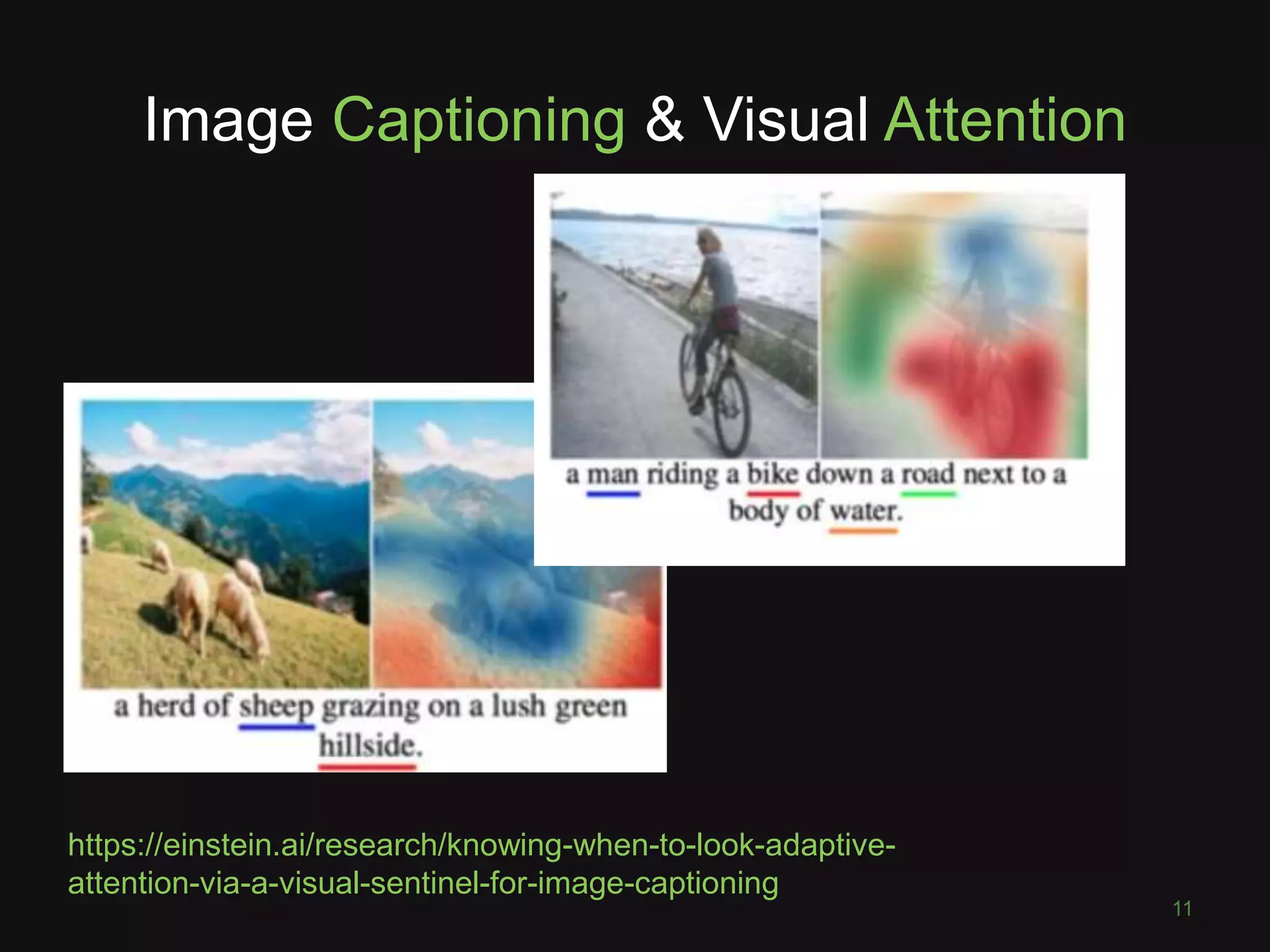 Image Captioning & Visual Attention

a man riding a bike down a road next to a body of water.

a herd of sheep grazing on a lush green hillside.

https://einstein.ai/research/knowing-when-to-look-adaptive-attention-via-a-visual-sentinel-for-image-captioning

11